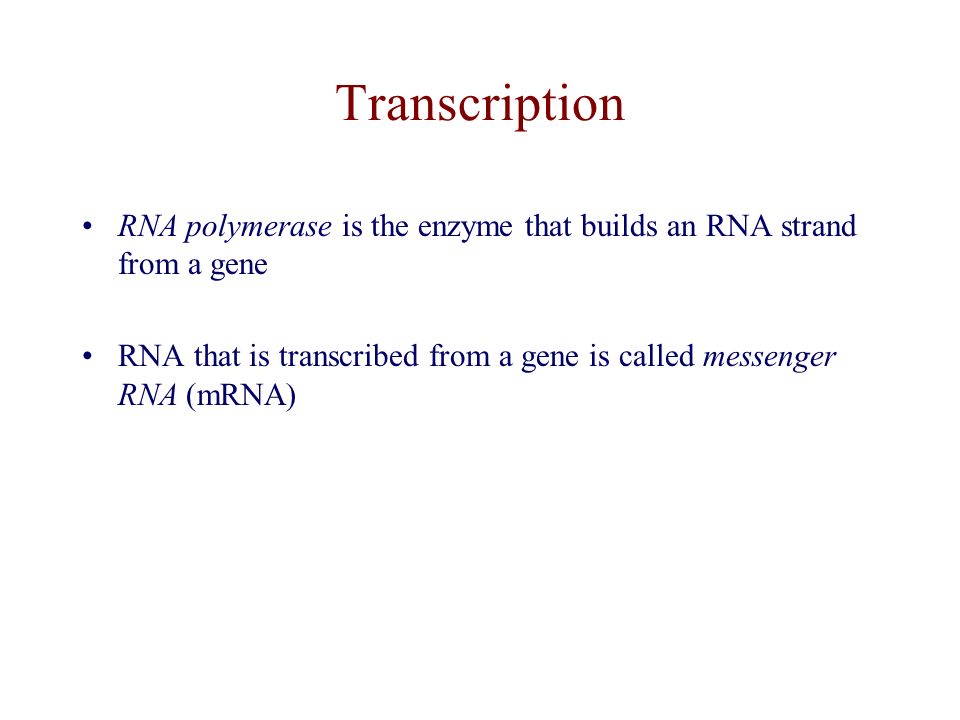 Transcription

• RNA polymerase is the enzyme that builds an RNA strand from a gene

• RNA that is transcribed from a gene is called messenger RNA (mRNA)